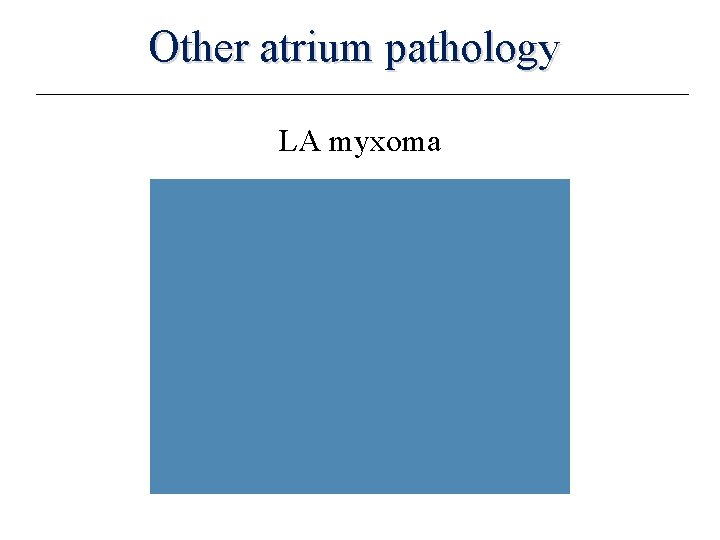 Other atrium pathology

LA myxoma